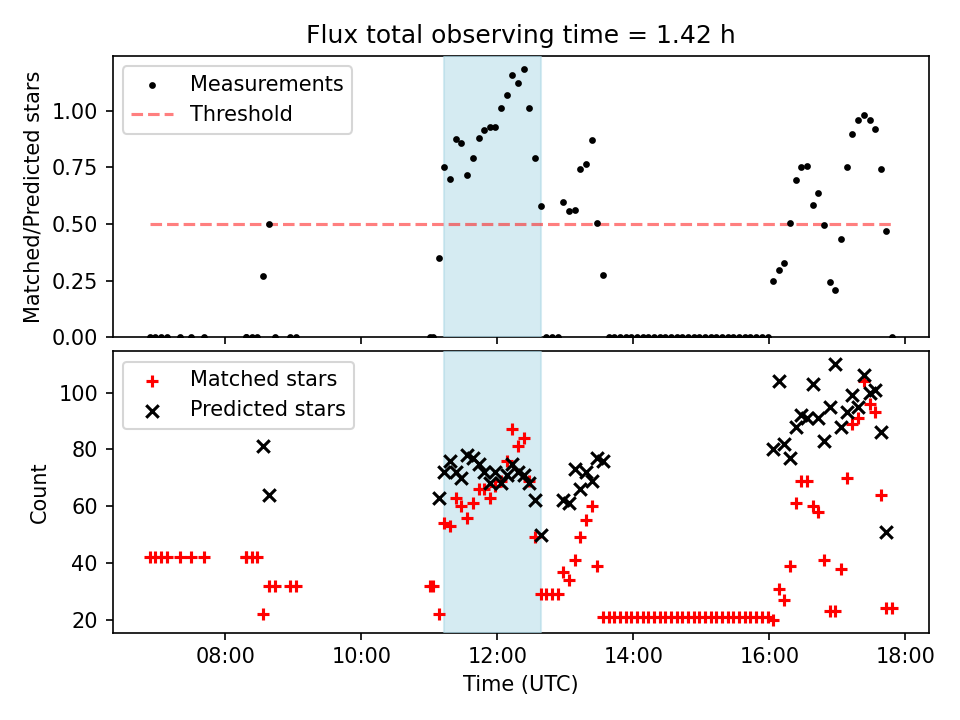 Flux total observing time = 1.42 h

Measurements
Threshold

Matched/Predicted stars

1.00
0.75
0.50
0.25
0.00

Matched stars
Predicted stars

Count

100
80
60
40
20

08:00
10:00
12:00
14:00
16:00
18:00

Time (UTC)